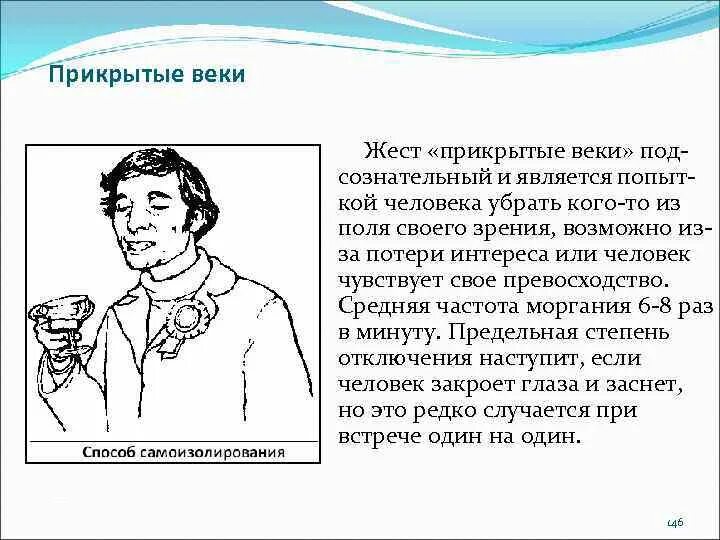 Прикрытые веки

Способ самоизолирования

Жест «прикрытые веки» подсознательный и является попыткой человека убрать кого-то из поля своего зрения, возможно из-за потери интереса или человек чувствует свое превосходство. Средняя частота моргания 6-8 раз в минуту. Предельная степень отключения наступит, если человек закроет глаза и заснет, но это редко случается при встрече один на один.

146